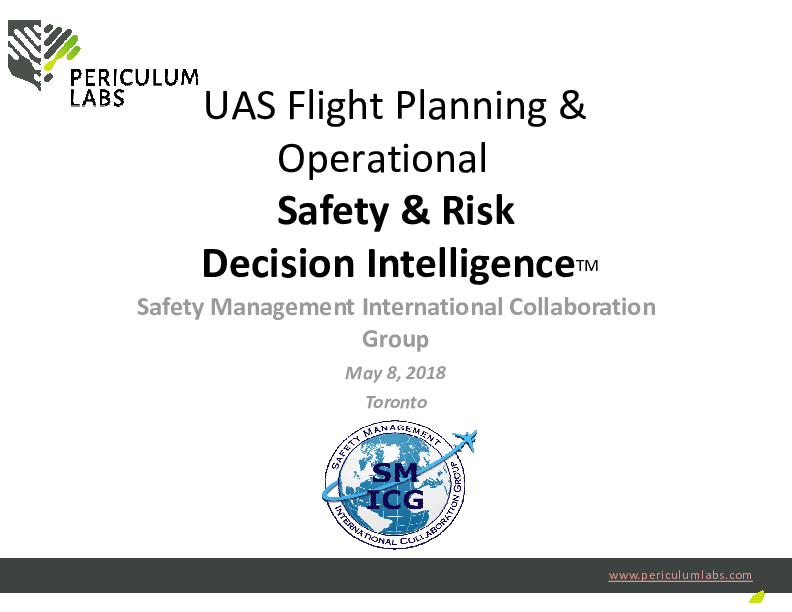 PERICULUM LABS

UAS Flight Planning & Operational

Safety & Risk Decision Intelligence™

Safety Management International Collaboration Group

May 8, 2018

Toronto

SAFETY MANAGEMENT
SM ICG
INTERNATIONAL COLLABORATION GROUP

www.periculumlabs.com